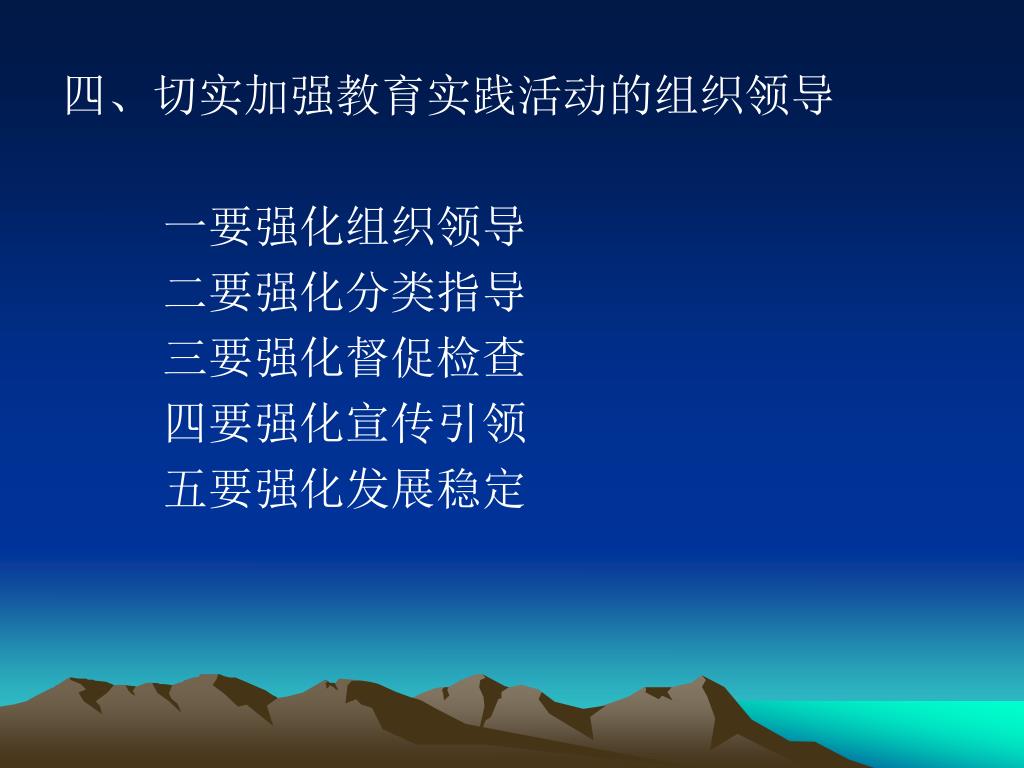 四、切实加强教育实践活动的组织领导

一要强化组织领导
二要强化分类指导
三要强化督促检查
四要强化宣传引领
五要强化发展稳定